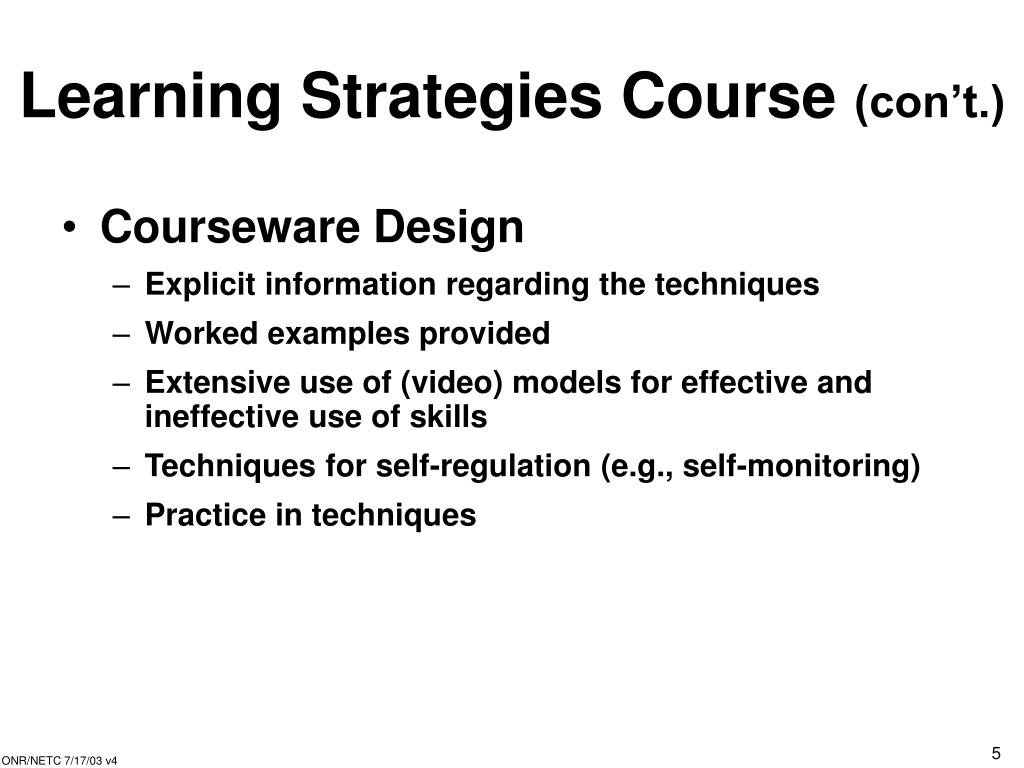 Learning Strategies Course (con't.)

• Courseware Design
– Explicit information regarding the techniques
– Worked examples provided
– Extensive use of (video) models for effective and ineffective use of skills
– Techniques for self-regulation (e.g., self-monitoring)
– Practice in techniques

ONR/NETC 7/17/03 v4

5